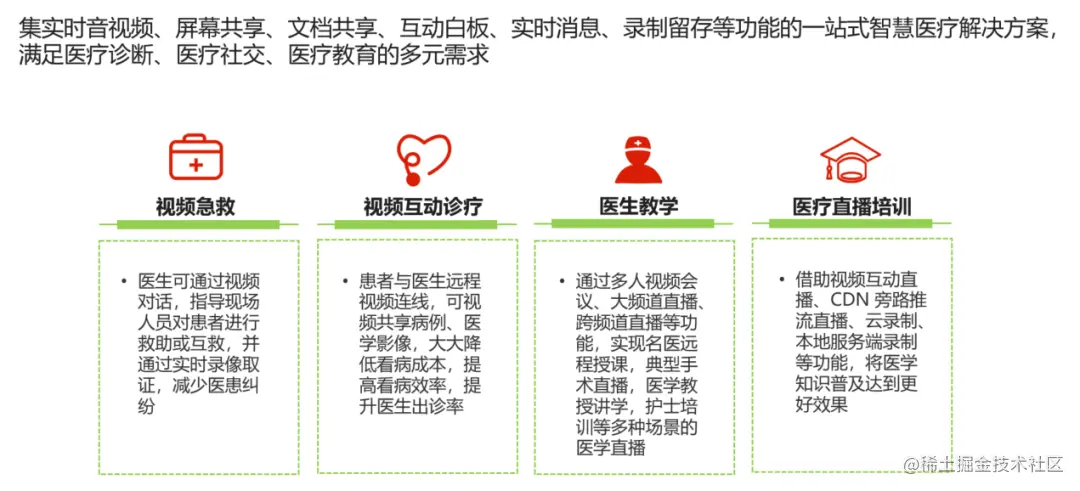 集实时音视频、屏幕共享、文档共享、互动白板、实时消息、录制留存等功能的一站式智慧医疗解决方案，满足医疗诊断、医疗社交、医疗教育的多元需求

视频急救

• 医生可通过视频对话，指导现场人员对患者进行救助或互救，并通过实时录像取证，减少医患纠纷

视频互动诊疗

• 患者与医生远程视频连线，可视频共享病例、医学影像，大大降低看病成本，提高看病效率，提升医生出诊率

医生教学

• 通过多人视频会议、大频道直播、跨频道直播等功能，实现名医远程授课，典型手术直播，医学教授讲学，护士培训等多种场景的医学直播

医疗直播培训

• 借助视频互动直播、CDN 旁路推流直播、云录制、本地服务端录制等功能，将医学知识普及达到更好效果

@稀土掘金技术社区